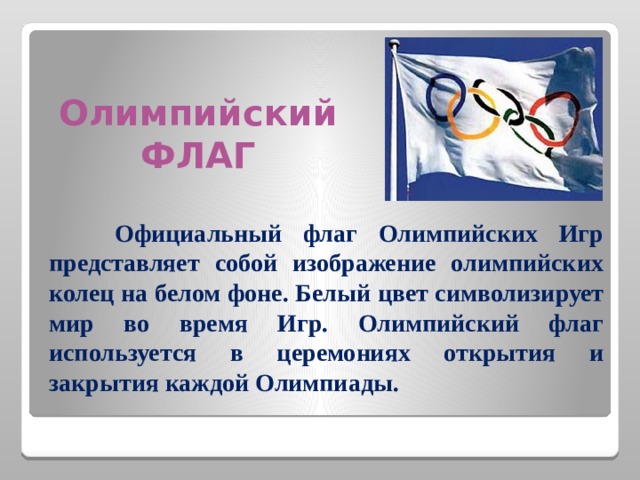 Олимпийский ФЛАГ

Официальный флаг Олимпийских Игр представляет собой изображение олимпийских колец на белом фоне. Белый цвет символизирует мир во время Игр. Олимпийский флаг используется в церемониях открытия и закрытия каждой Олимпиады.